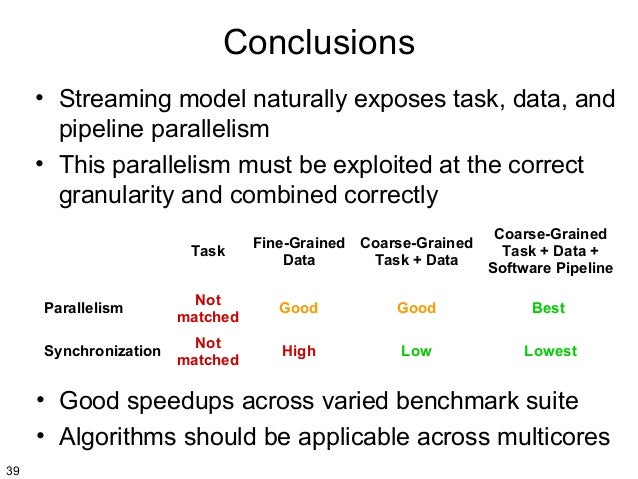 Conclusions

• Streaming model naturally exposes task, data, and pipeline parallelism

• This parallelism must be exploited at the correct granularity and combined correctly

| | Task | Fine-Grained Data | Coarse-Grained Task + Data | Coarse-Grained Task + Data + Software Pipeline |
|---|---|---|---|---|
| Parallelism | Not matched | Good | Good | Best |
| Synchronization | Not matched | High | Low | Lowest |

• Good speedups across varied benchmark suite

• Algorithms should be applicable across multicores

39